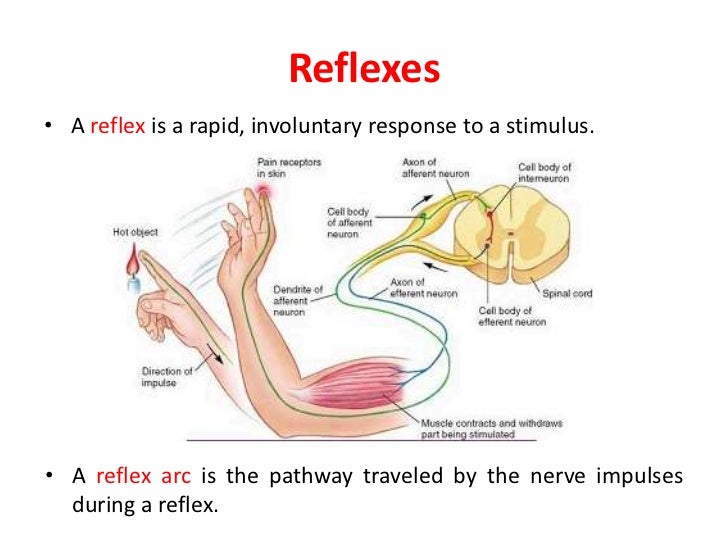 Reflexes

• A reflex is a rapid, involuntary response to a stimulus.

Pain receptors in skin

Axon of afferent neuron

Cell body of interneuron

Cell body of afferent neuron

Hot object

Dendrite of afferent neuron

Axon of efferent neuron

Spinal cord

Cell body of efferent neuron

Direction of impulse

Muscle contracts and withdraws part being stimulated

• A reflex arc is the pathway traveled by the nerve impulses during a reflex.